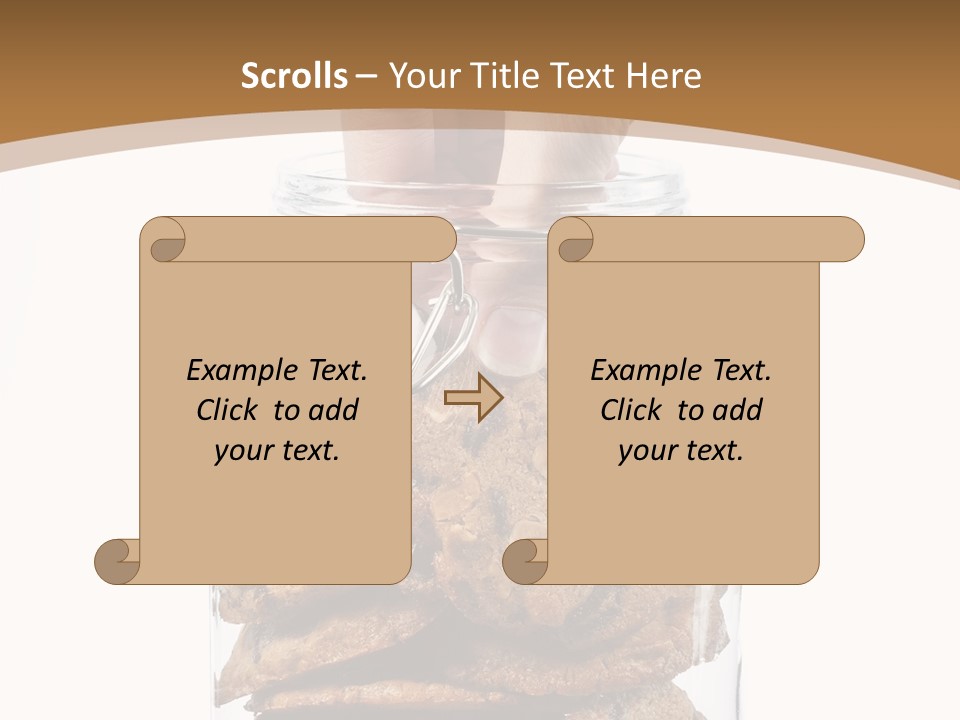 Scrolls – Your Title Text Here

Example Text. Click to add your text.

Example Text. Click to add your text.